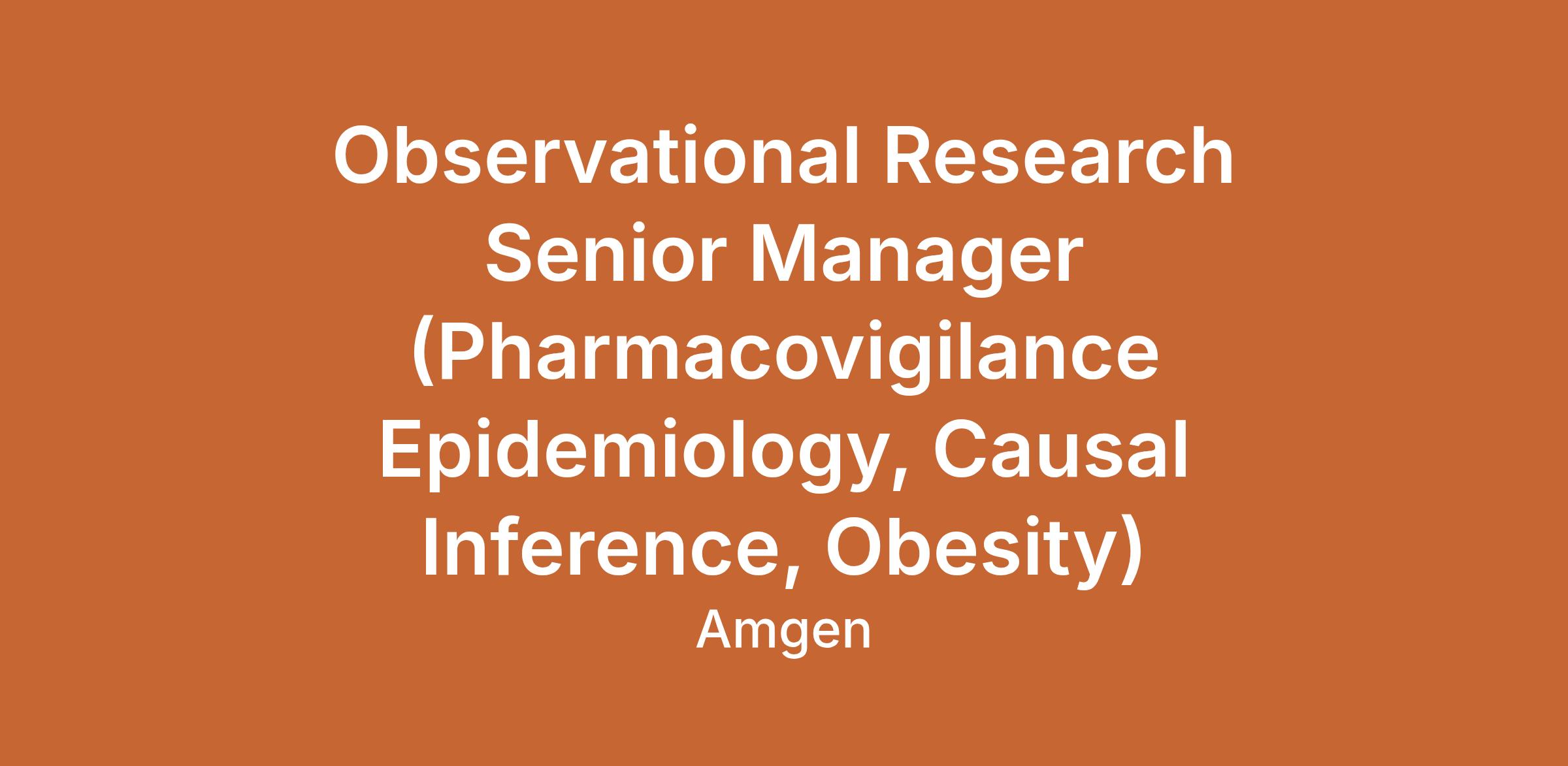 Observational Research Senior Manager (Pharmacovigilance Epidemiology, Causal Inference, Obesity)

Amgen